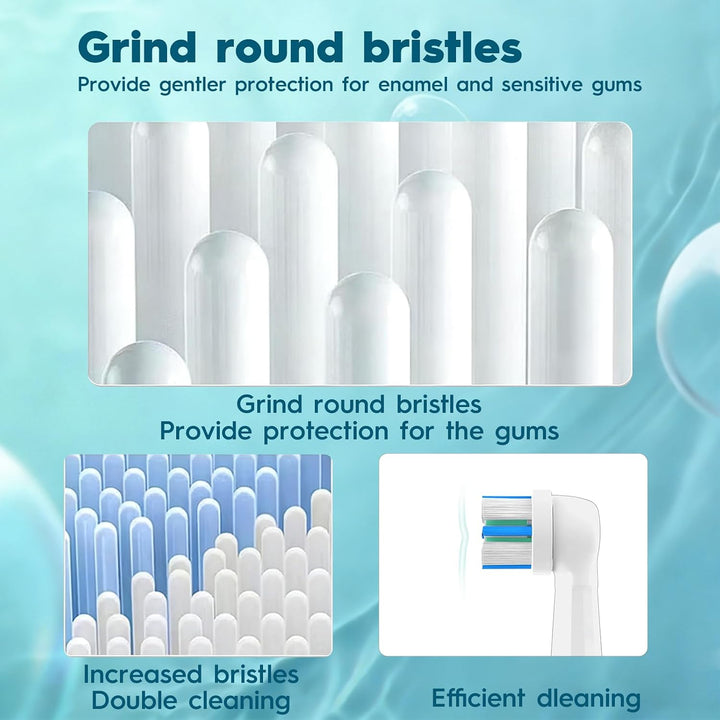 Grind round bristles
Provide gentler protection for enamel and sensitive gums

Grind round bristles
Provide protection for the gums

Increased bristles
Double cleaning

Efficient dleaning